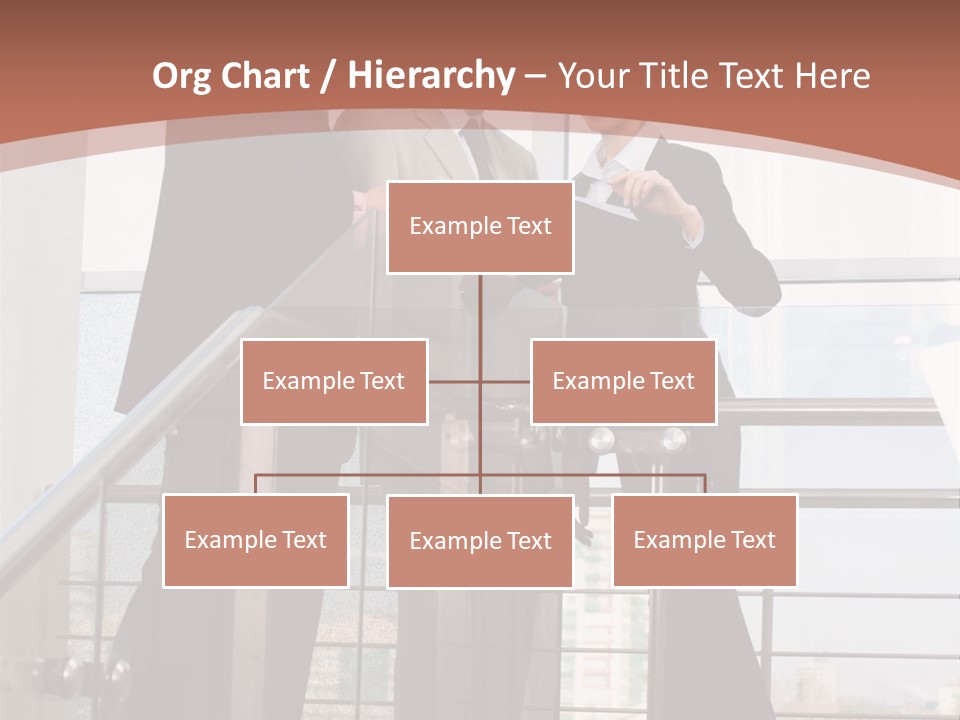 Org Chart / Hierarchy – Your Title Text Here

Example Text

Example Text

Example Text

Example Text

Example Text

Example Text